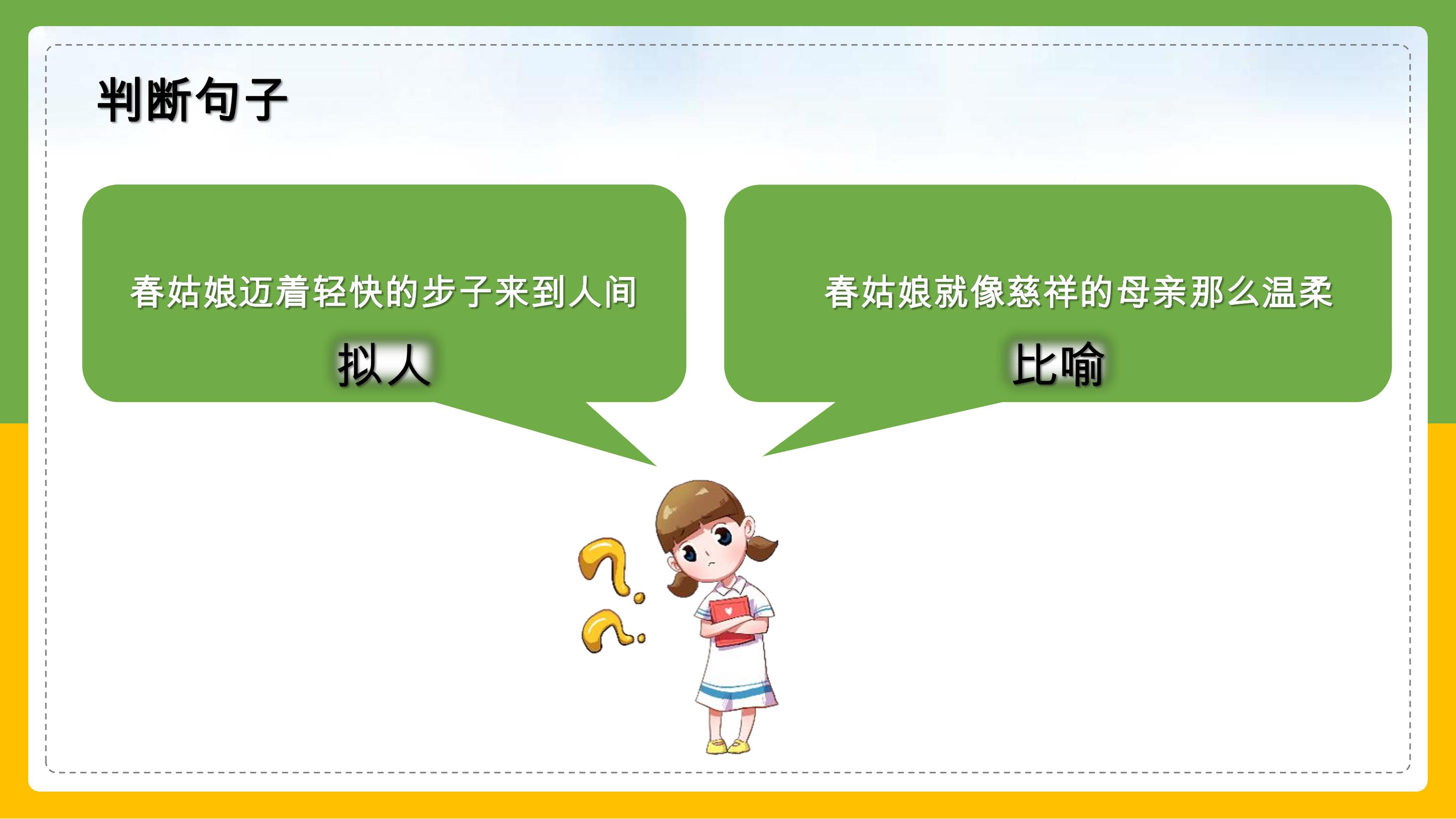 判断句子

春姑娘迈着轻快的步子来到人间

拟人

春姑娘就像慈祥的母亲那么温柔

比喻